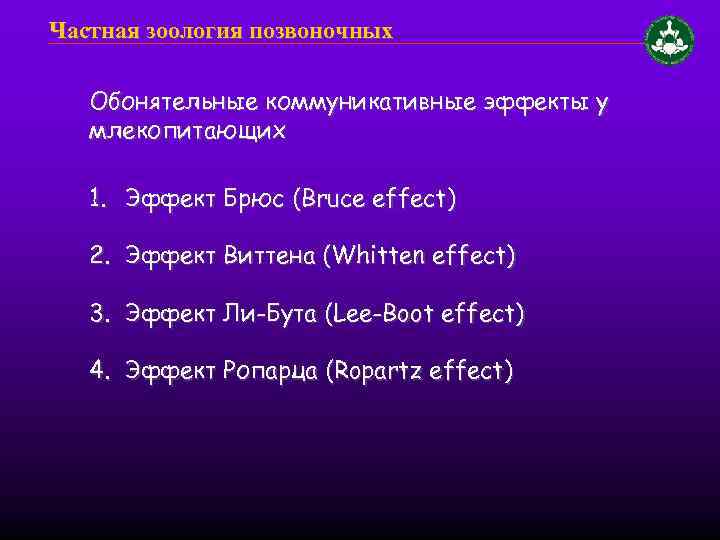 Частная зоология позвоночных

Обонятельные коммуникативные эффекты у млекопитающих

1. Эффект Брюс (Bruce effect)

2. Эффект Виттена (Whitten effect)

3. Эффект Ли-Бута (Lee-Boot effect)

4. Эффект Ропарца (Ropartz effect)